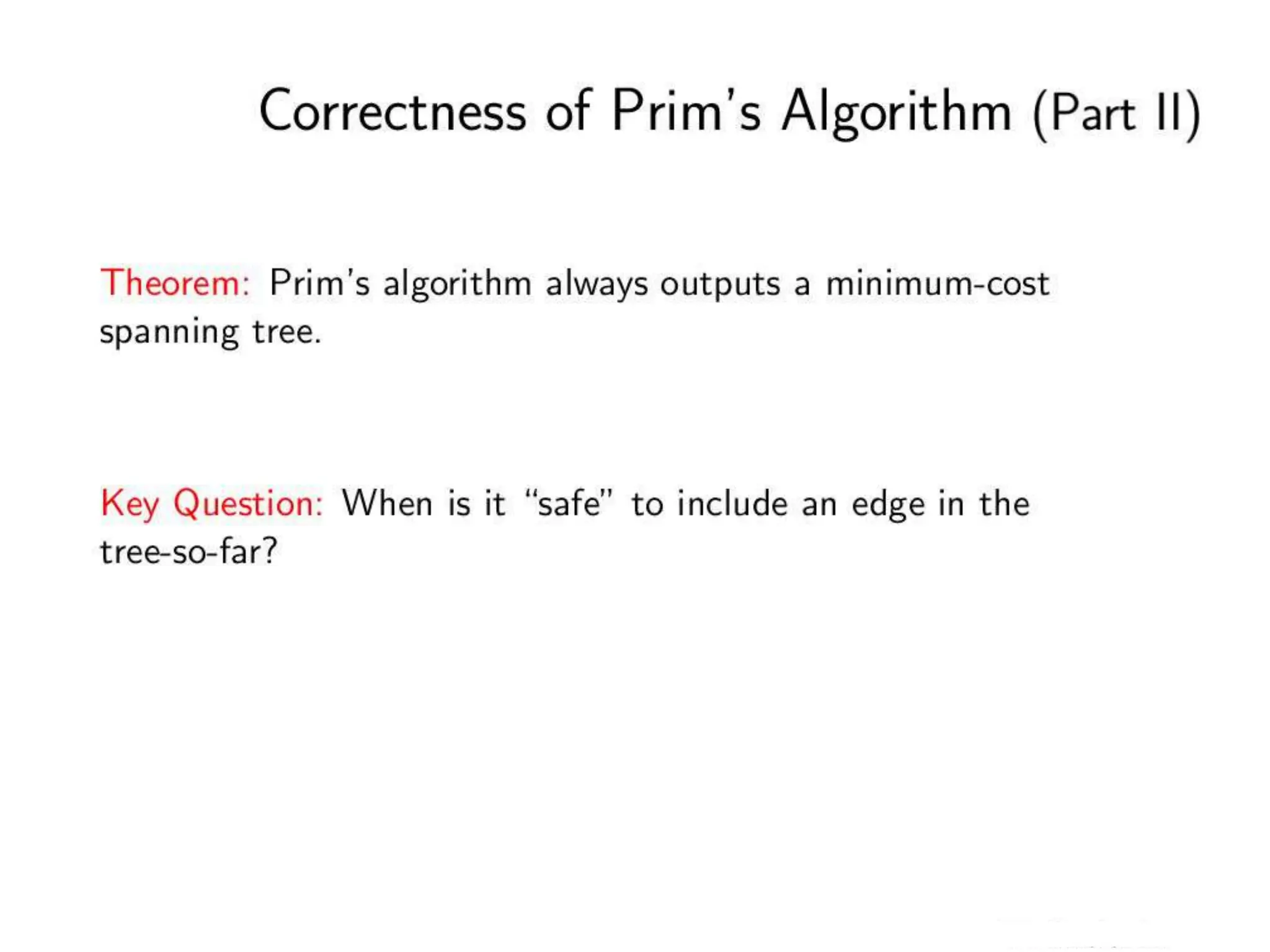 Correctness of Prim's Algorithm (Part II)

Theorem: Prim's algorithm always outputs a minimum-cost spanning tree.

Key Question: When is it "safe" to include an edge in the tree-so-far?